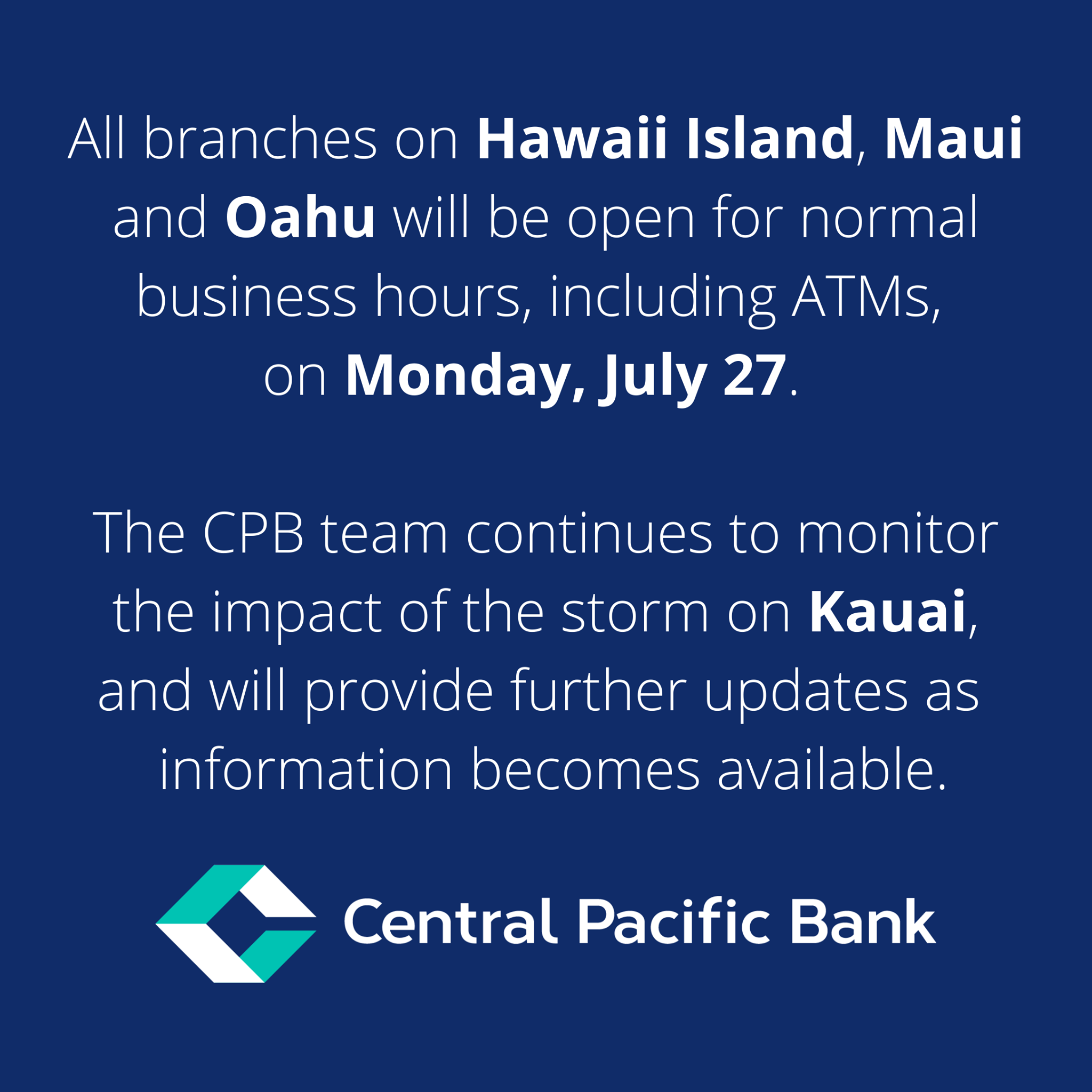 All branches on Hawaii Island, Maui and Oahu will be open for normal business hours, including ATMs, on Monday, July 27.

The CPB team continues to monitor the impact of the storm on Kauai, and will provide further updates as information becomes available.

Central Pacific Bank